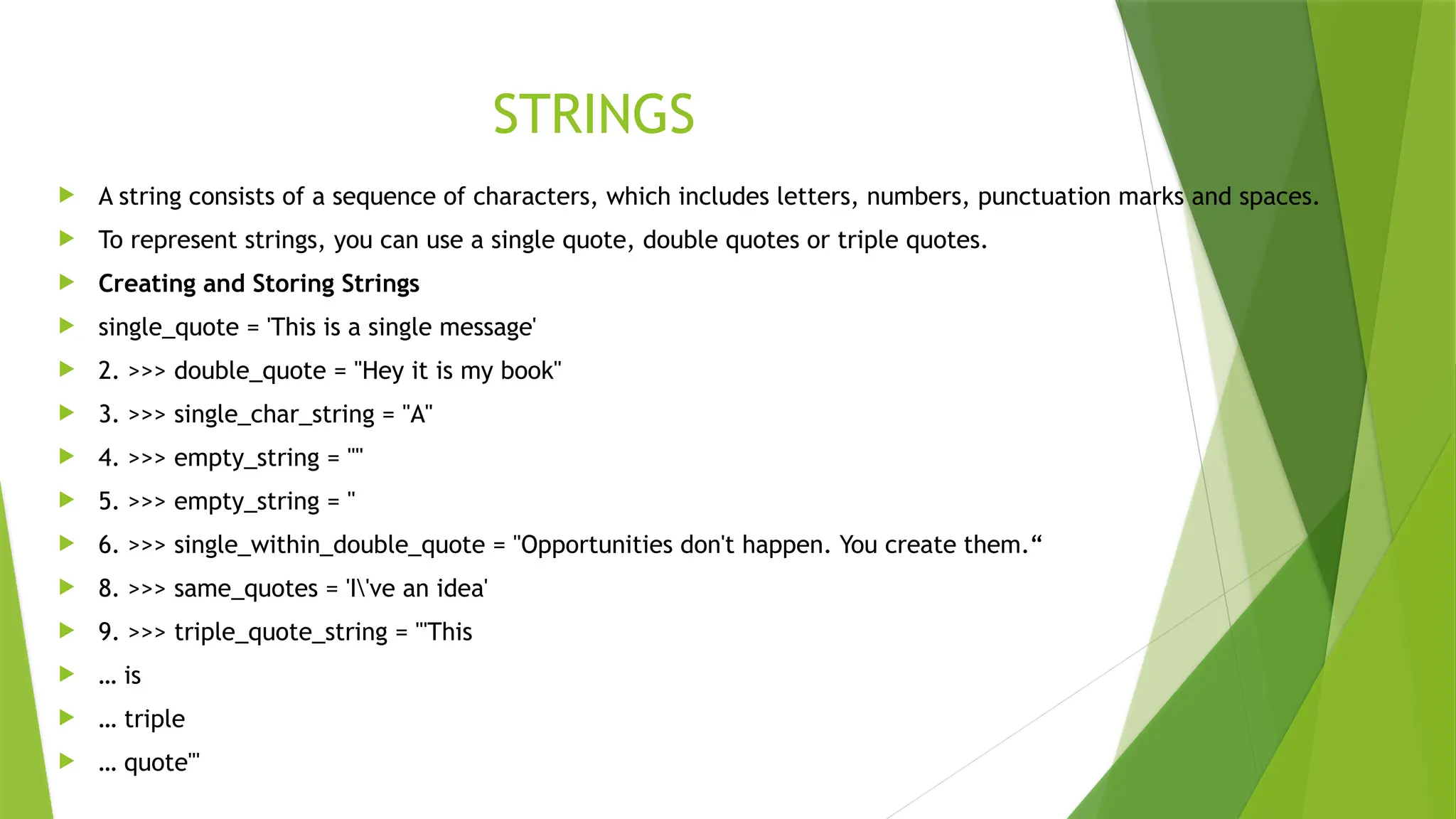 STRINGS

A string consists of a sequence of characters, which includes letters, numbers, punctuation marks and spaces.

To represent strings, you can use a single quote, double quotes or triple quotes.

Creating and Storing Strings

single_quote = 'This is a single message'

2. >>> double_quote = "Hey it is my book"

3. >>> single_char_string = "A"

4. >>> empty_string = ""

5. >>> empty_string = ''

6. >>> single_within_double_quote = "Opportunities don't happen. You create them.“

8. >>> same_quotes = 'I\'ve an idea'

9. >>> triple_quote_string = '''This

… is

… triple

… quote'''